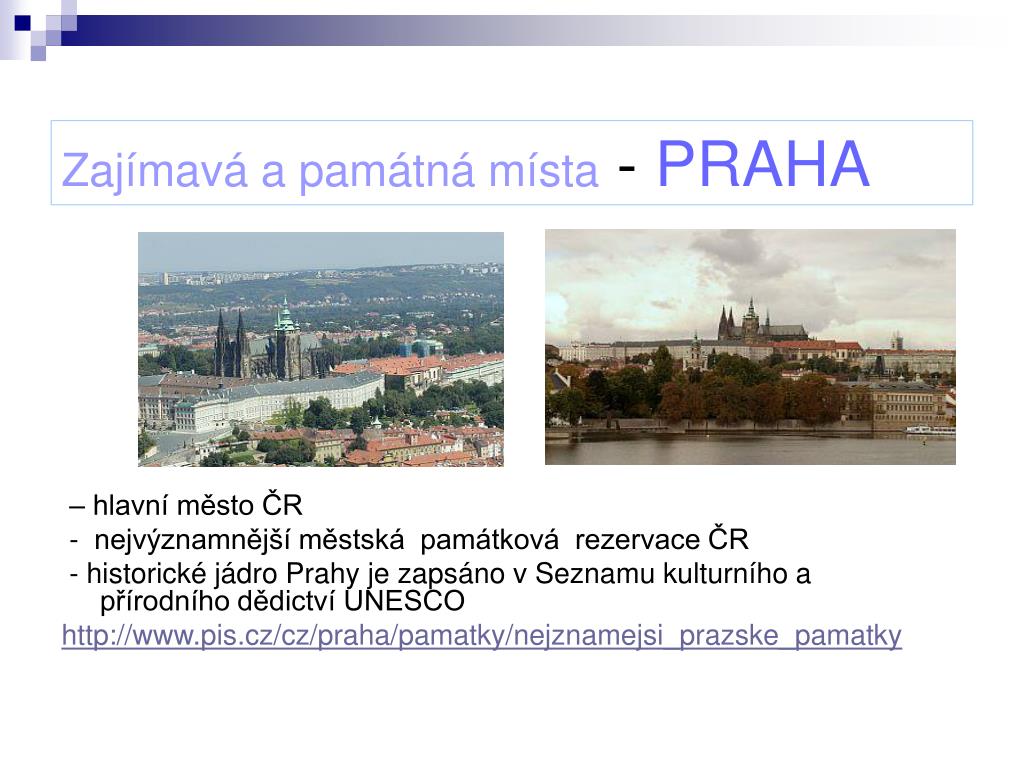 Zajímavá a památná místa - PRAHA

– hlavní město ČR

- nejvýznamnější městská památková rezervace ČR

- historické jádro Prahy je zapsáno v Seznamu kulturního a přírodního dědictví UNESCO

http://www.pis.cz/cz/praha/pamatky/nejznamejsi_prazske_pamatky